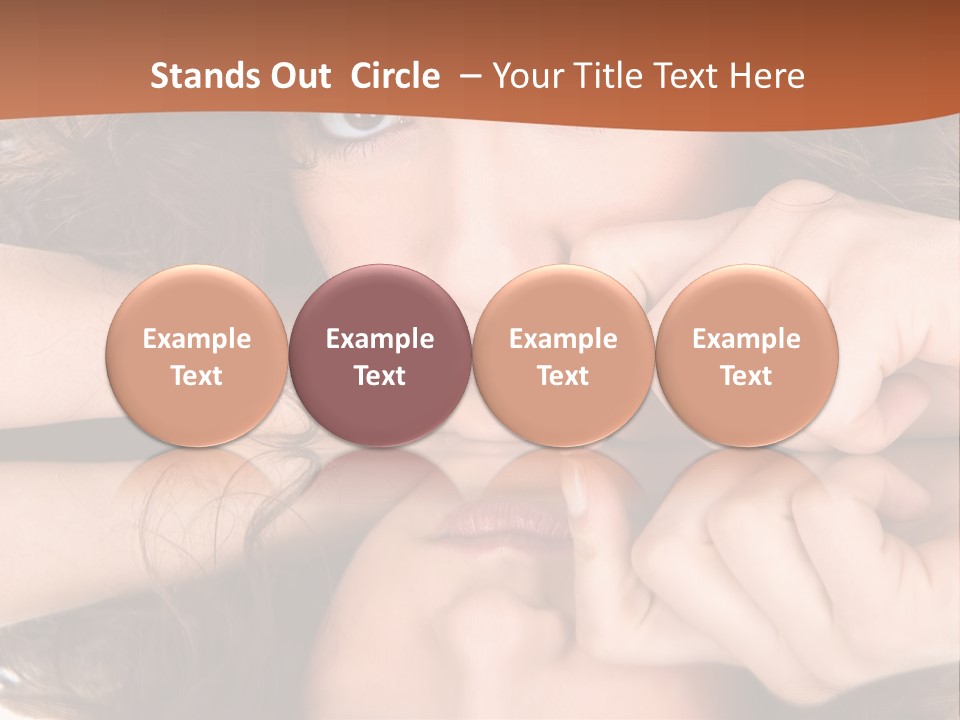 Stands Out Circle – Your Title Text Here

Example Text

Example Text

Example Text

Example Text